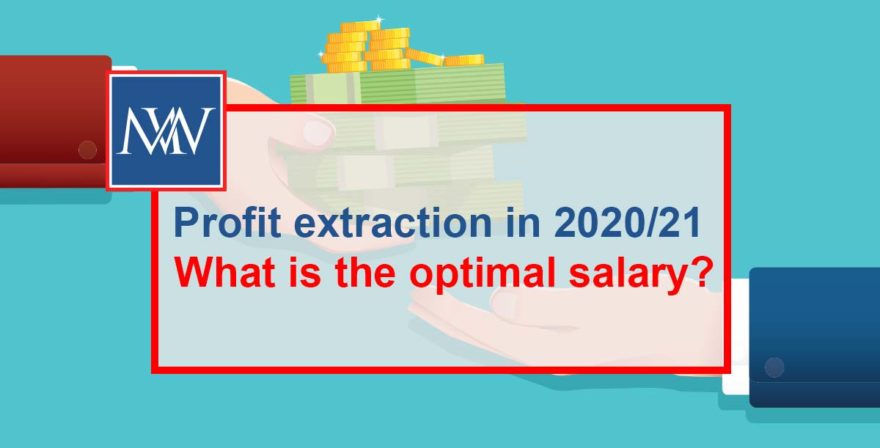 MW

Profit extraction in 2020/21
What is the optimal salary?